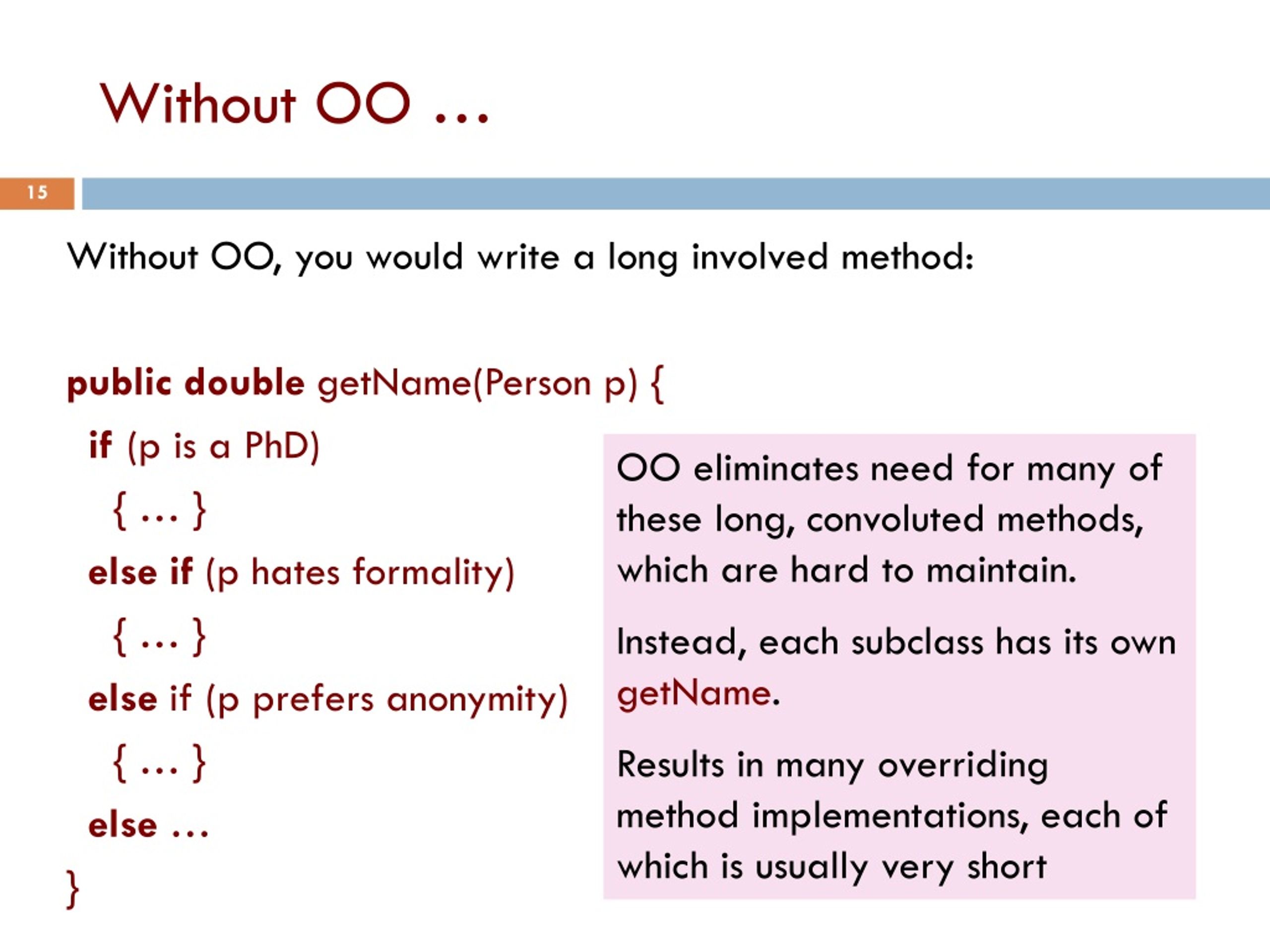 Without OO …

15

Without OO, you would write a long involved method:

public double getName(Person p) {
if (p is a PhD)
{ … }
else if (p hates formality)
{ … }
else if (p prefers anonymity)
{ … }
else …
}

OO eliminates need for many of these long, convoluted methods, which are hard to maintain.

Instead, each subclass has its own getName.

Results in many overriding method implementations, each of which is usually very short